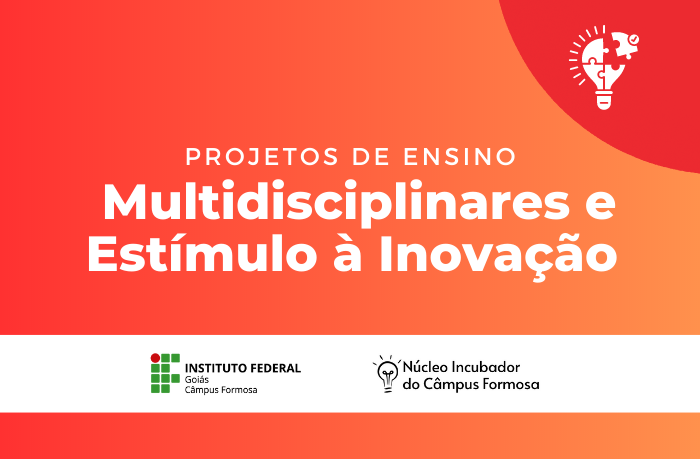 PROJETOS DE ENSINO
Multidisciplinares e Estímulo à Inovação

INSTITUTO FEDERAL
Goiás
Câmpus Formosa

Núcleo Incubador do Câmpus Formosa